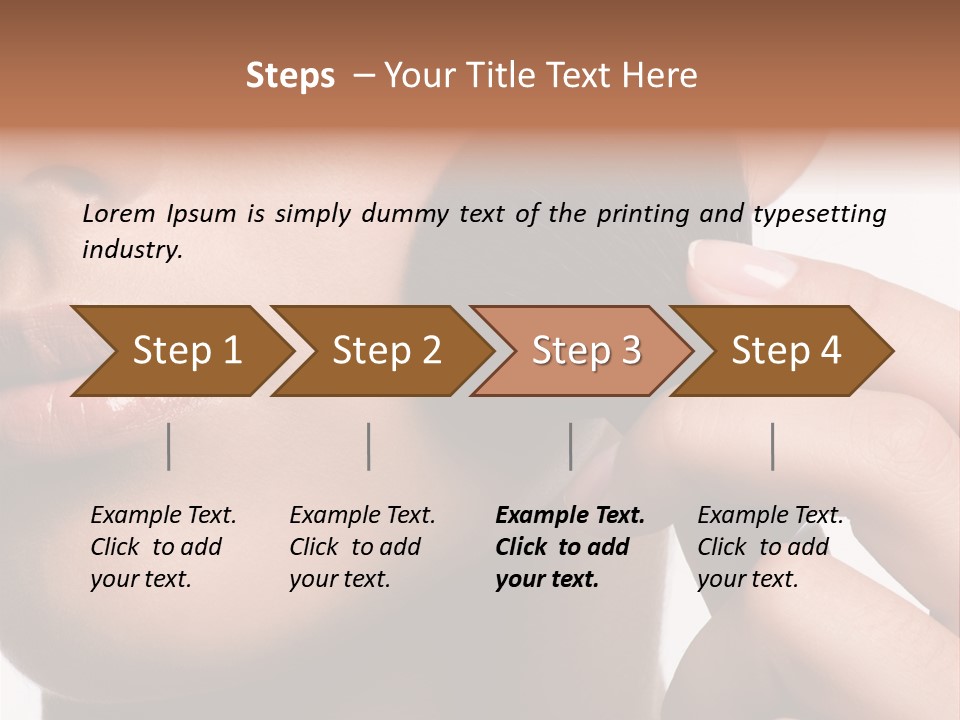 Steps – Your Title Text Here

Lorem Ipsum is simply dummy text of the printing and typesetting industry.

Step 1

Step 2

Step 3

Step 4

Example Text. Click to add your text.

Example Text. Click to add your text.

Example Text. Click to add your text.

Example Text. Click to add your text.